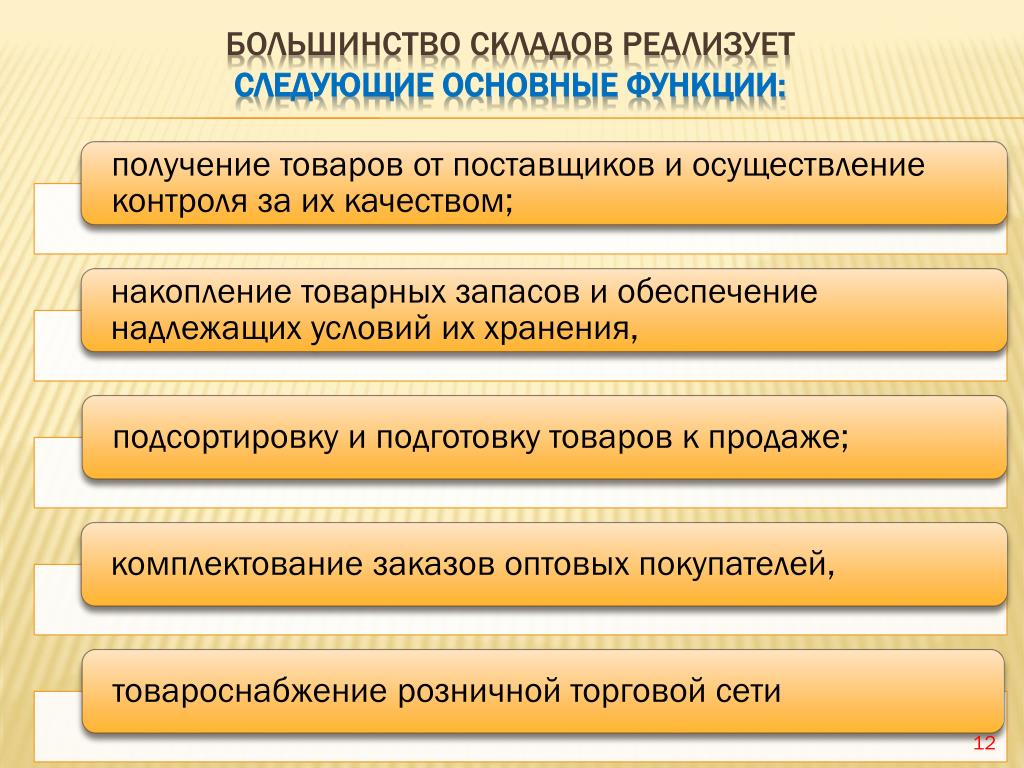 БОЛЬШИНСТВО СКЛАДОВ РЕАЛИЗУЕТ
СЛЕДУЮЩИЕ ОСНОВНЫЕ ФУНКЦИИ:

получение товаров от поставщиков и осуществление контроля за их качеством;

накопление товарных запасов и обеспечение надлежащих условий их хранения,

подсортировку и подготовку товаров к продаже;

комплектование заказов оптовых покупателей,

товароснабжение розничной торговой сети

12